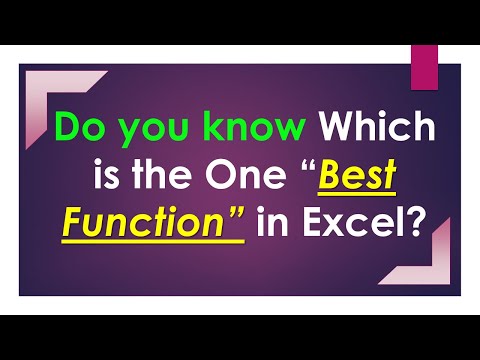 Do you know Which is the One “Best Function” in Excel?